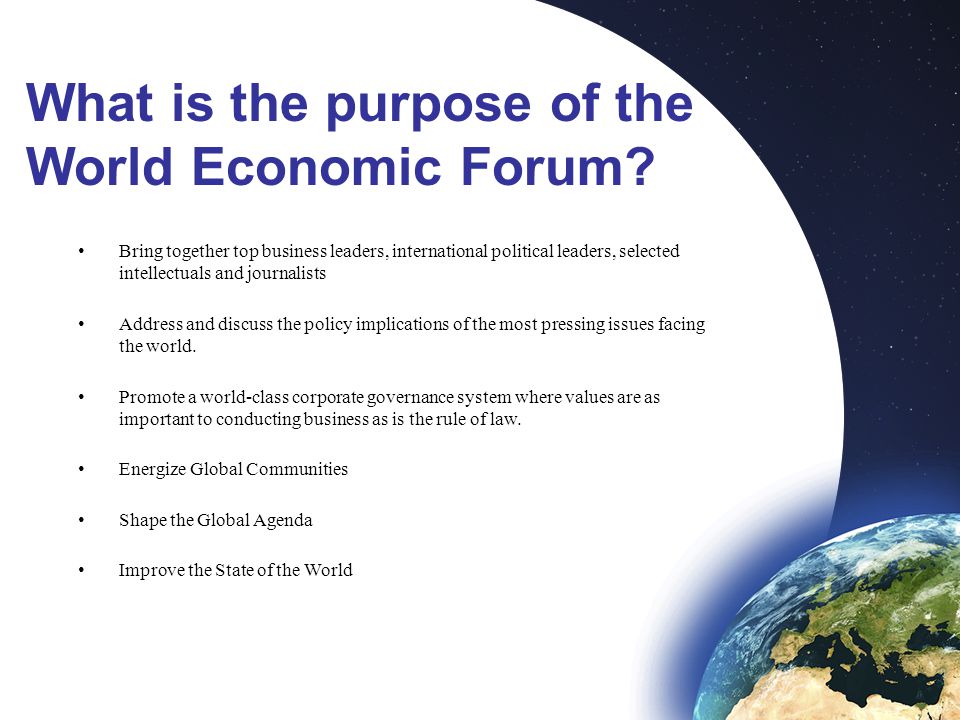 What is the purpose of the World Economic Forum?

• Bring together top business leaders, international political leaders, selected intellectuals and journalists

• Address and discuss the policy implications of the most pressing issues facing the world.

• Promote a world-class corporate governance system where values are as important to conducting business as is the rule of law.

• Energize Global Communities

• Shape the Global Agenda

• Improve the State of the World